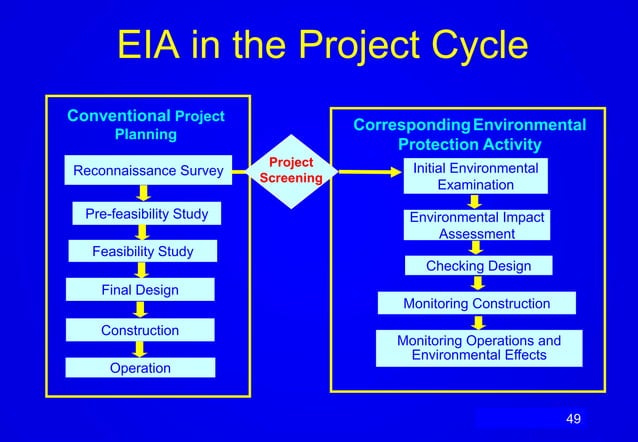 EIA in the Project Cycle

Conventional Project Planning

Reconnaissance Survey

Pre-feasibility Study

Feasibility Study

Final Design

Construction

Operation

Project Screening

Corresponding Environmental Protection Activity

Initial Environmental Examination

Environmental Impact Assessment

Checking Design

Monitoring Construction

Monitoring Operations and Environmental Effects

49